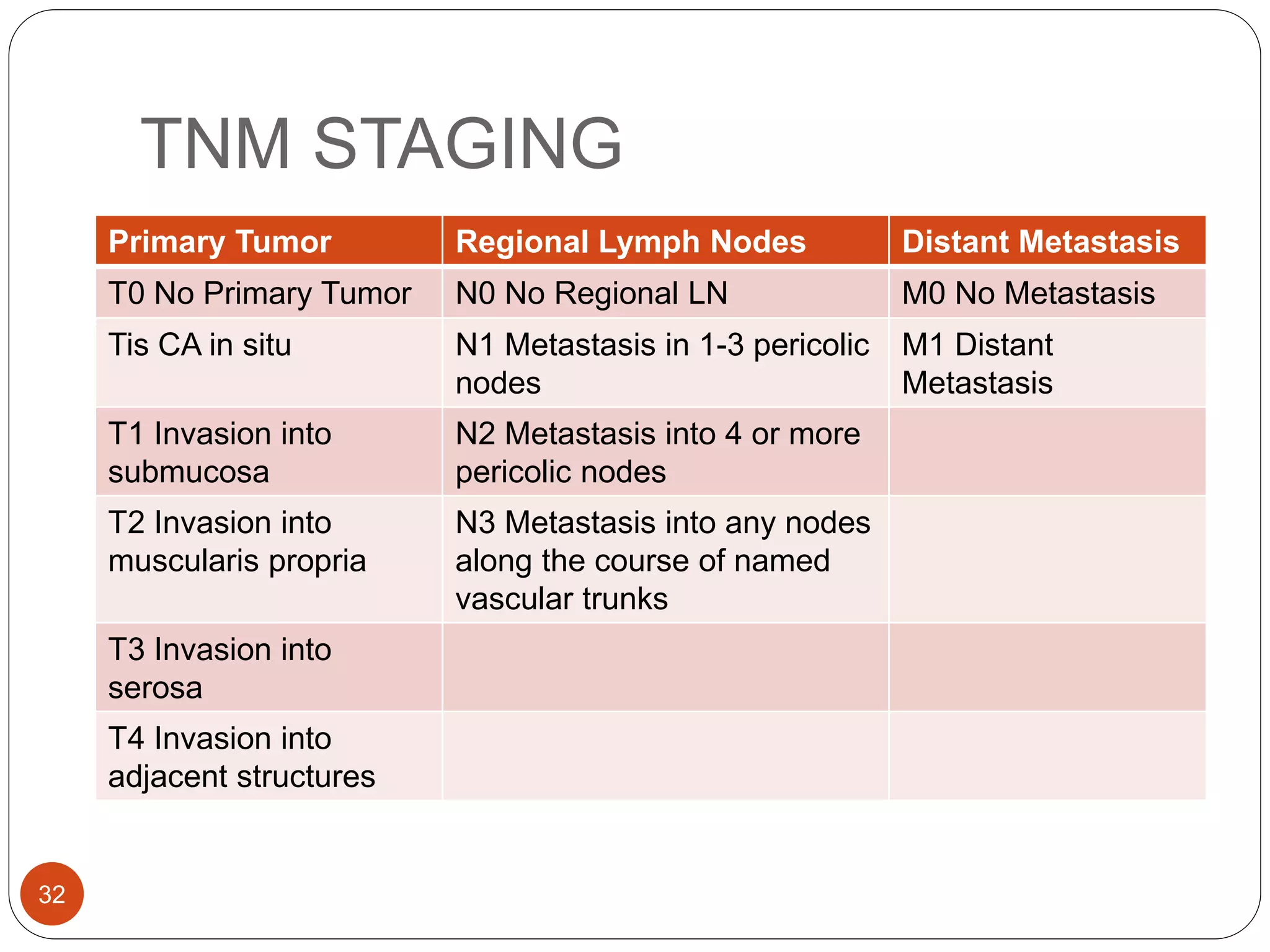 TNM STAGING

| Primary Tumor | Regional Lymph Nodes | Distant Metastasis |
|---|---|---|
| T0 No Primary Tumor | N0 No Regional LN | M0 No Metastasis |
| Tis CA in situ | N1 Metastasis in 1-3 pericolic nodes | M1 Distant Metastasis |
| T1 Invasion into submucosa | N2 Metastasis into 4 or more pericolic nodes | |
| T2 Invasion into muscularis propria | N3 Metastasis into any nodes along the course of named vascular trunks | |
| T3 Invasion into serosa | | |
| T4 Invasion into adjacent structures | | |

32